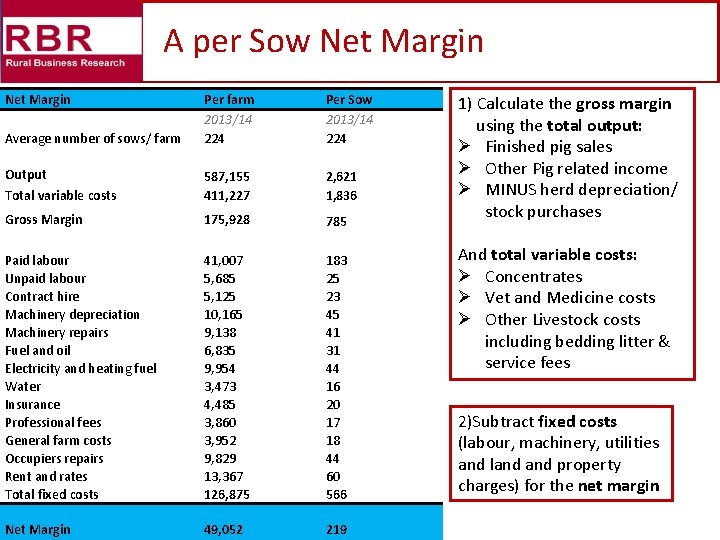 RBR
Rural Business Research

A per Sow Net Margin

| Net Margin | Per farm | Per Sow |
|---|---|---|
| | 2013/14 | 2013/14 |
| Average number of sows/ farm | 224 | 224 |
| Output | 587,155 | 2,621 |
| Total variable costs | 411,227 | 1,836 |
| Gross Margin | 175,928 | 785 |
| Paid labour | 41,007 | 183 |
| Unpaid labour | 5,685 | 25 |
| Contract hire | 5,125 | 23 |
| Machinery depreciation | 10,165 | 45 |
| Machinery repairs | 9,138 | 41 |
| Fuel and oil | 6,835 | 31 |
| Electricity and heating fuel | 9,954 | 44 |
| Water | 3,473 | 16 |
| Insurance | 4,485 | 20 |
| Professional fees | 3,860 | 17 |
| General farm costs | 3,952 | 18 |
| Occupiers repairs | 9,829 | 44 |
| Rent and rates | 13,367 | 60 |
| Total fixed costs | 126,875 | 566 |
| Net Margin | 49,052 | 219 |

1) Calculate the gross margin using the total output:
➢ Finished pig sales
➢ Other Pig related income
➢ MINUS herd depreciation/ stock purchases

And total variable costs:
➢ Concentrates
➢ Vet and Medicine costs
➢ Other Livestock costs including bedding litter & service fees

2)Subtract fixed costs (labour, machinery, utilities and land and property charges) for the net margin